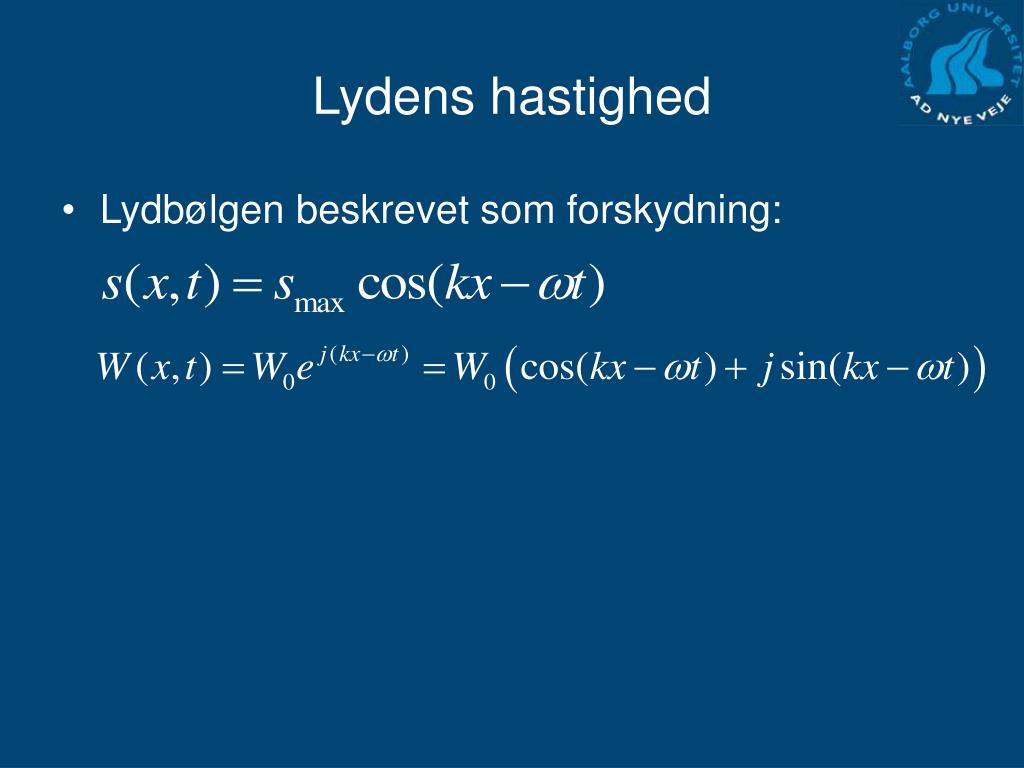 AALBORG UNIVERSITET
AD NYE VEJE

Lydens hastighed

• Lydbølgen beskrevet som forskydning:

$s(x,t) = s_{\max} \cos(kx - \omega t)$

$W(x,t) = W_0 e^{j(kx-\omega t)} = W_0 \left( \cos(kx - \omega t) + j \sin(kx - \omega t) \right)$